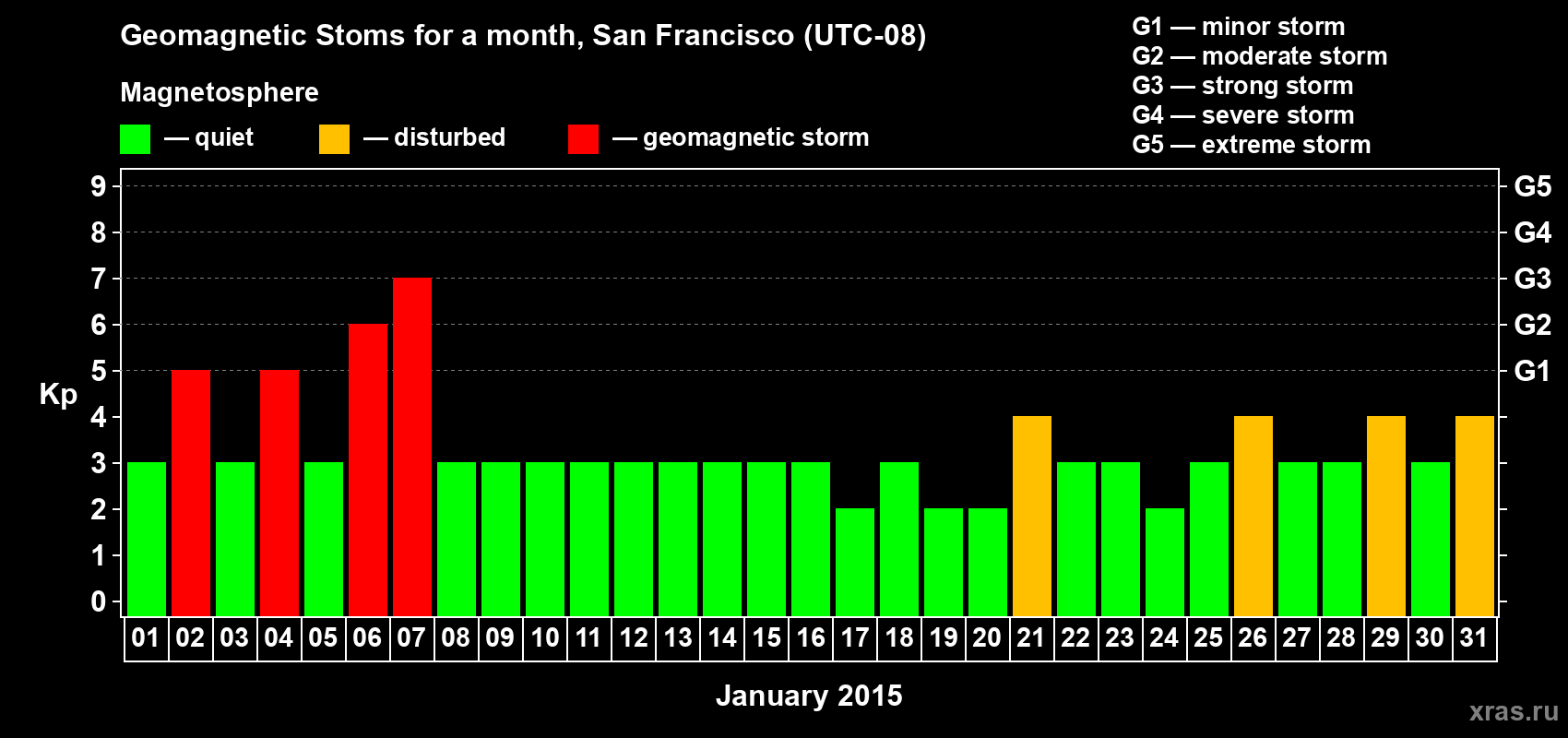 Geomagnetic Stoms for a month, San Francisco (UTC-08)

Magnetosphere

— quiet — disturbed — geomagnetic storm

G1 — minor storm
G2 — moderate storm
G3 — strong storm
G4 — severe storm
G5 — extreme storm

Kp

9
8
7
6
5
4
3
2
1
0

G5
G4
G3
G2
G1

01 02 03 04 05 06 07 08 09 10 11 12 13 14 15 16 17 18 19 20 21 22 23 24 25 26 27 28 29 30 31

January 2015

xras.ru